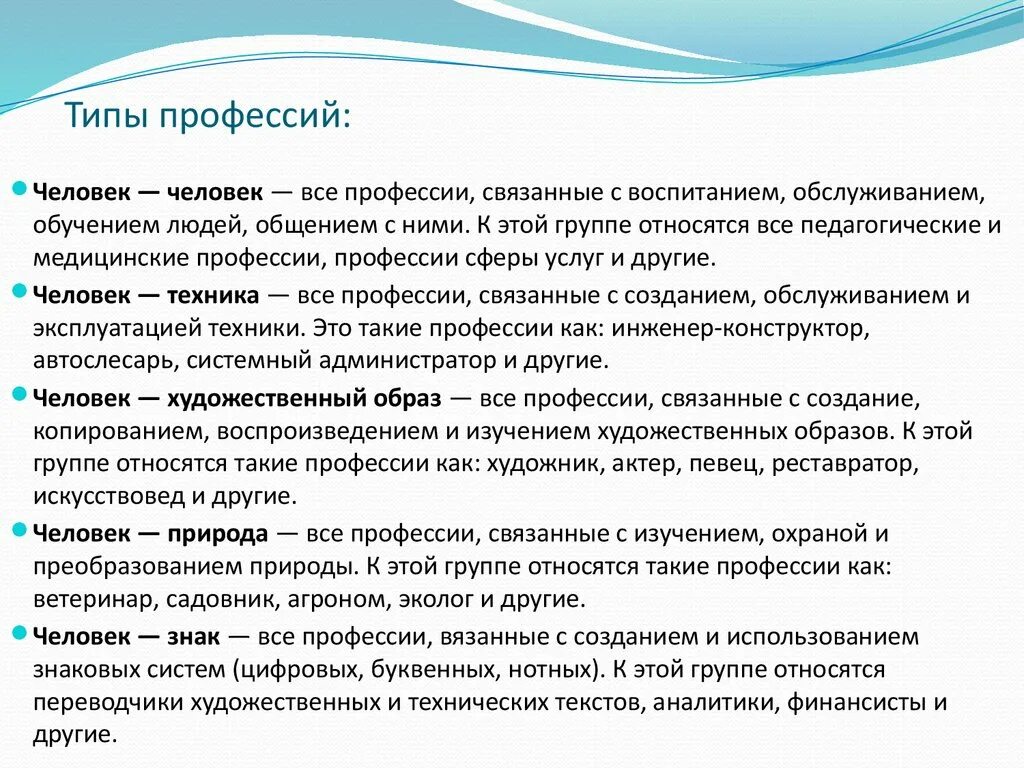 Типы профессий:

Человек — человек — все профессии, связанные с воспитанием, обслуживанием, обучением людей, общением с ними. К этой группе относятся все педагогические и медицинские профессии, профессии сферы услуг и другие.

Человек — техника — все профессии, связанные с созданием, обслуживанием и эксплуатацией техники. Это такие профессии как: инженер-конструктор, автослесарь, системный администратор и другие.

Человек — художественный образ — все профессии, связанные с создание, копированием, воспроизведением и изучением художественных образов. К этой группе относятся такие профессии как: художник, актер, певец, реставратор, искусствовед и другие.

Человек — природа — все профессии, связанные с изучением, охраной и преобразованием природы. К этой группе относятся такие профессии как: ветеринар, садовник, агроном, эколог и другие.

Человек — знак — все профессии, вязанные с созданием и использованием знаковых систем (цифровых, буквенных, нотных). К этой группе относятся переводчики художественных и технических текстов, аналитики, финансисты и другие.